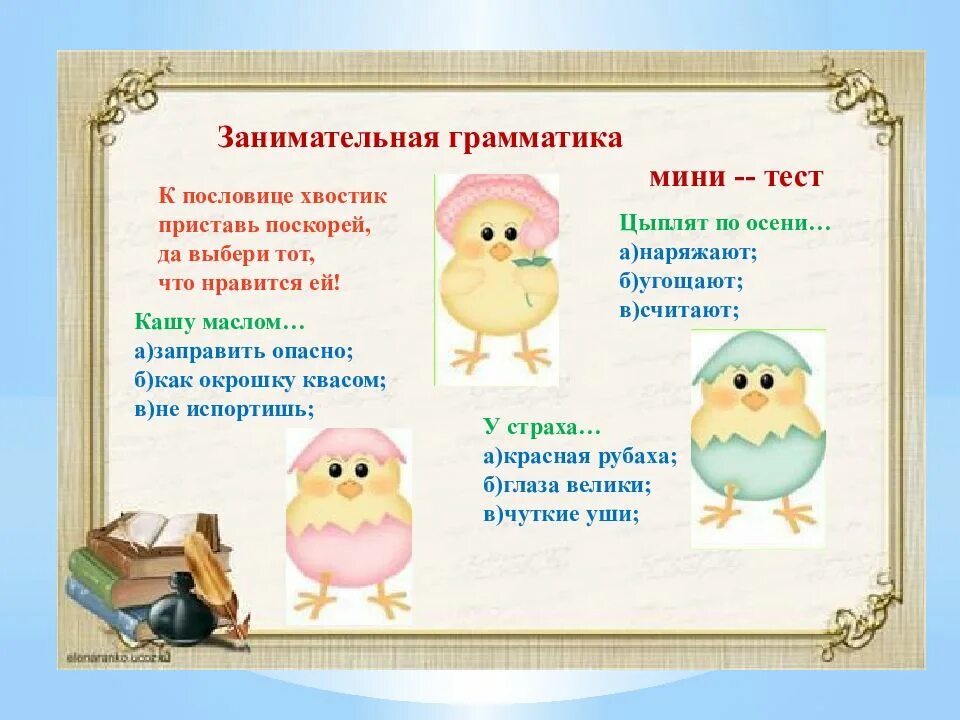 Занимательная грамматика

мини -- тест

К пословице хвостик приставь поскорей, да выбери тот, что нравится ей!

Кашу маслом…
а)заправить опасно;
б)как окрошку квасом;
в)не испортишь;

Цыплят по осени…
а)наряжают;
б)угощают;
в)считают;

У страха…
а)красная рубаха;
б)глаза велики;
в)чуткие уши;

elenaranko.ucoz.ru